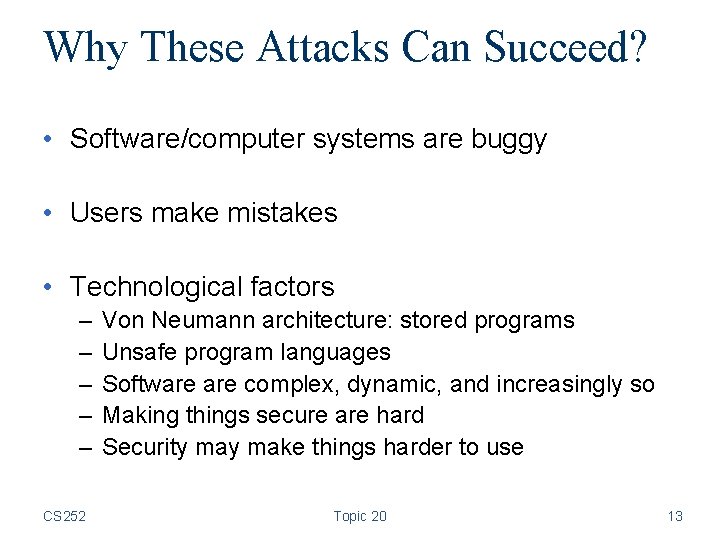 Why These Attacks Can Succeed?

• Software/computer systems are buggy

• Users make mistakes

• Technological factors
– Von Neumann architecture: stored programs
– Unsafe program languages
– Software are complex, dynamic, and increasingly so
– Making things secure are hard
– Security may make things harder to use

CS252

Topic 20

13